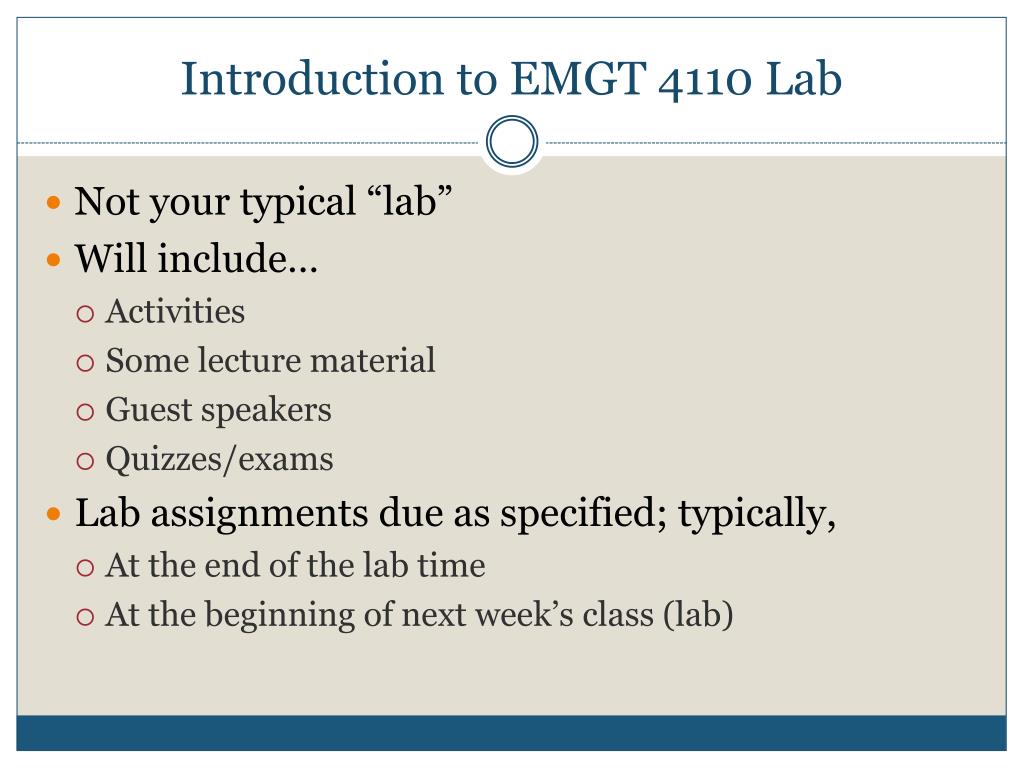 Introduction to EMGT 4110 Lab

Not your typical “lab”

Will include…

Activities

Some lecture material

Guest speakers

Quizzes/exams

Lab assignments due as specified; typically,

At the end of the lab time

At the beginning of next week’s class (lab)